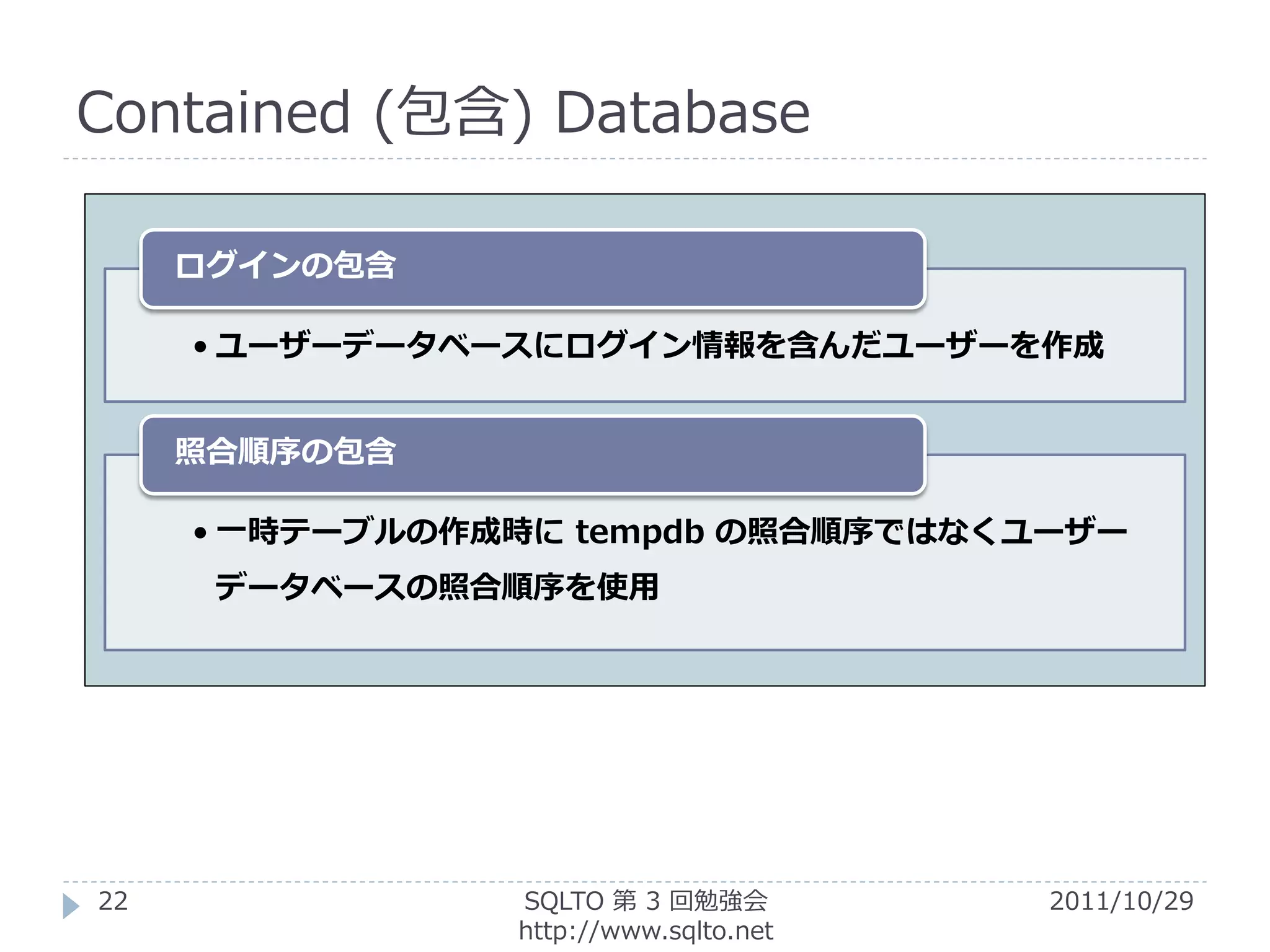 Contained (包含) Database

ログインの包含

• ユーザーデータベースにログイン情報を含んだユーザーを作成

照合順序の包含

• 一時テーブルの作成時に tempdb の照合順序ではなくユーザーデータベースの照合順序を使用

22

SQLTO 第 3 回勉強会
http://www.sqlto.net

2011/10/29